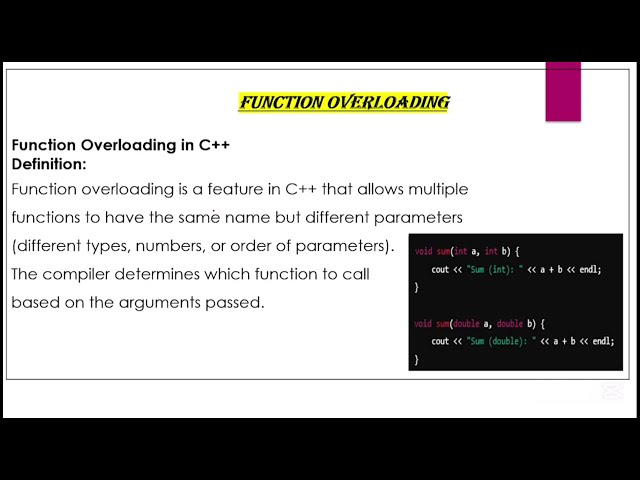 FUNCTION OVERLOADING

Function Overloading in C++
Definition:
Function overloading is a feature in C++ that allows multiple functions to have the same name but different parameters (different types, numbers, or order of parameters). The compiler determines which function to call based on the arguments passed.

void sum(int a, int b) {
    cout << "Sum (int): " << a + b << endl;
}

void sum(double a, double b) {
    cout << "Sum (double): " << a + b << endl;
}